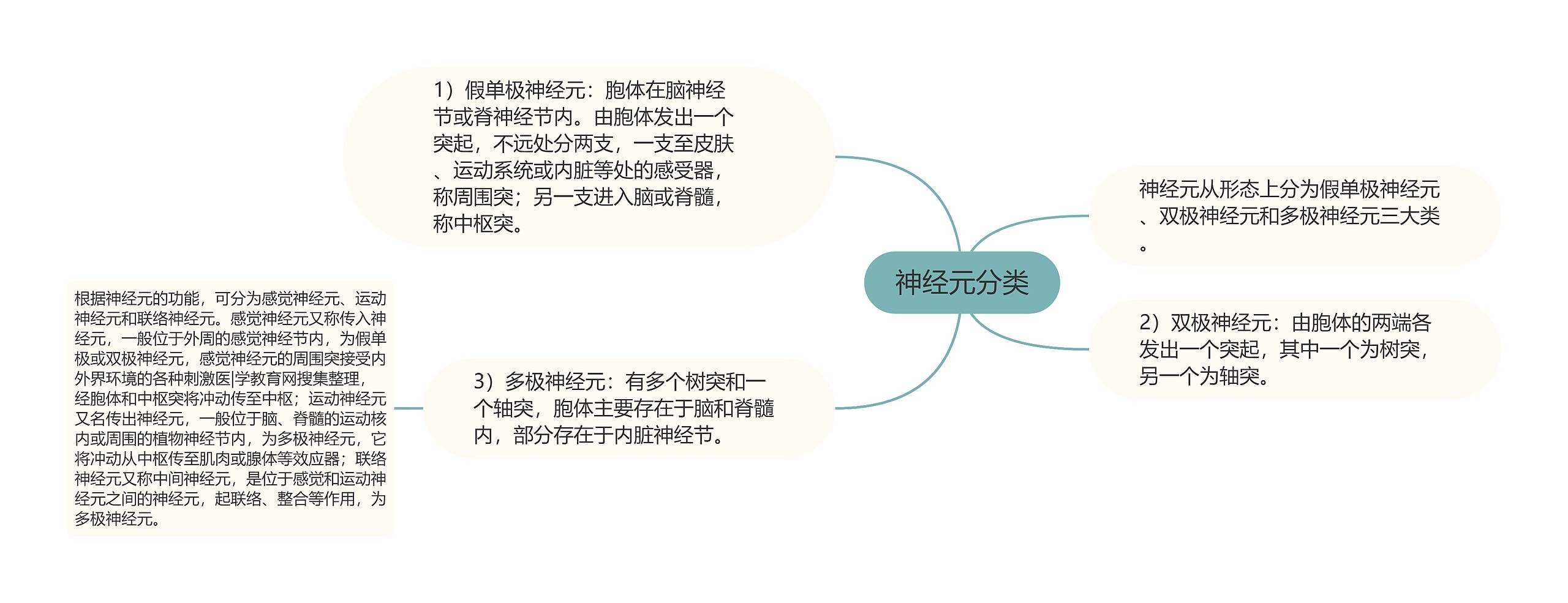 神经元分类

神经元从形态上分为假单极神经元、双极神经元和多极神经元三大类。

1）假单极神经元：胞体在脑神经节或脊神经节内。由胞体发出一个突起，不远处分两支，一支至皮肤、运动系统或内脏等处的感受器，称周围突；另一支进入脑或脊髓，称中枢突。

2）双极神经元：由胞体的两端各发出一个突起，其中一个为树突，另一个为轴突。

3）多极神经元：有多个树突和一个轴突，胞体主要存在于脑和脊髓内，部分存在于内脏神经节。

根据神经元的功能，可分为感觉神经元、运动神经元和联络神经元。感觉神经元又称传入神经元，一般位于外周的感觉神经节内，为假单极或双极神经元，感觉神经元的周围突接受内外界环境的各种刺激医|学教育网搜集整理，经胞体和中枢突将冲动传至中枢；运动神经元又名传出神经元，一般位于脑、脊髓的运动核内或周围的植物神经节内，为多极神经元，它将冲动从中枢传至肌肉或腺体等效应器；联络神经元又称中间神经元，是位于感觉和运动神经元之间的神经元，起联络、整合等作用，为多极神经元。